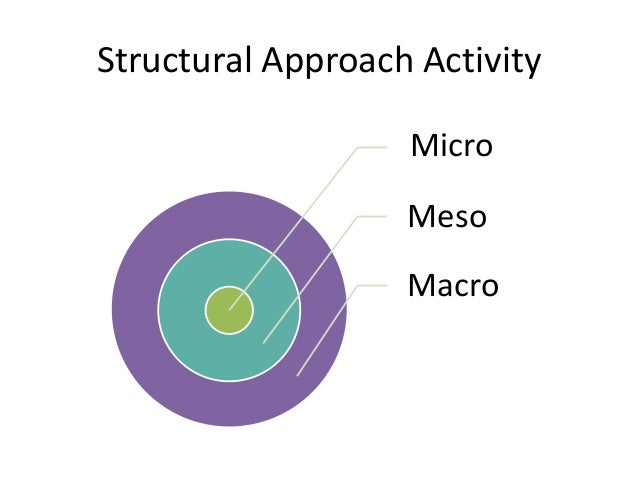 Structural Approach Activity

Micro

Meso

Macro